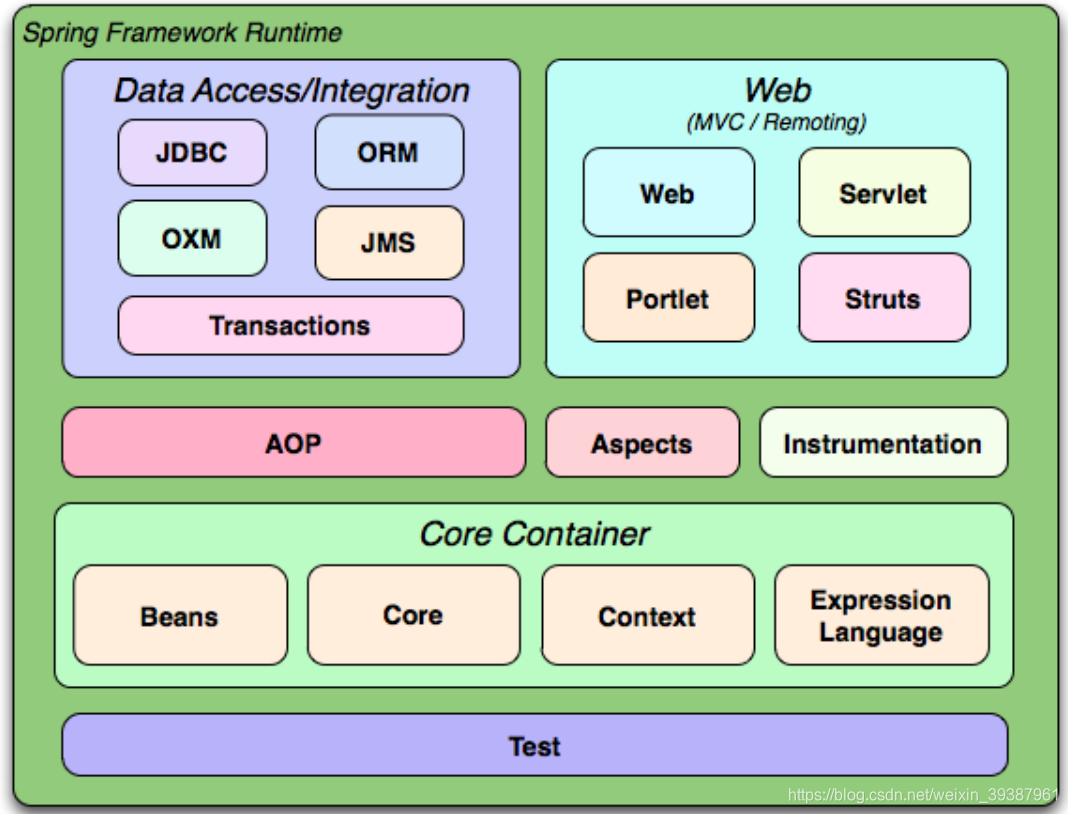 Spring Framework Runtime

Data Access/Integration

JDBC

ORM

OXM

JMS

Transactions

Web
(MVC / Remoting)

Web

Servlet

Portlet

Struts

AOP

Aspects

Instrumentation

Core Container

Beans

Core

Context

Expression Language

Test

https://blog.csdn.net/weixin_39387961